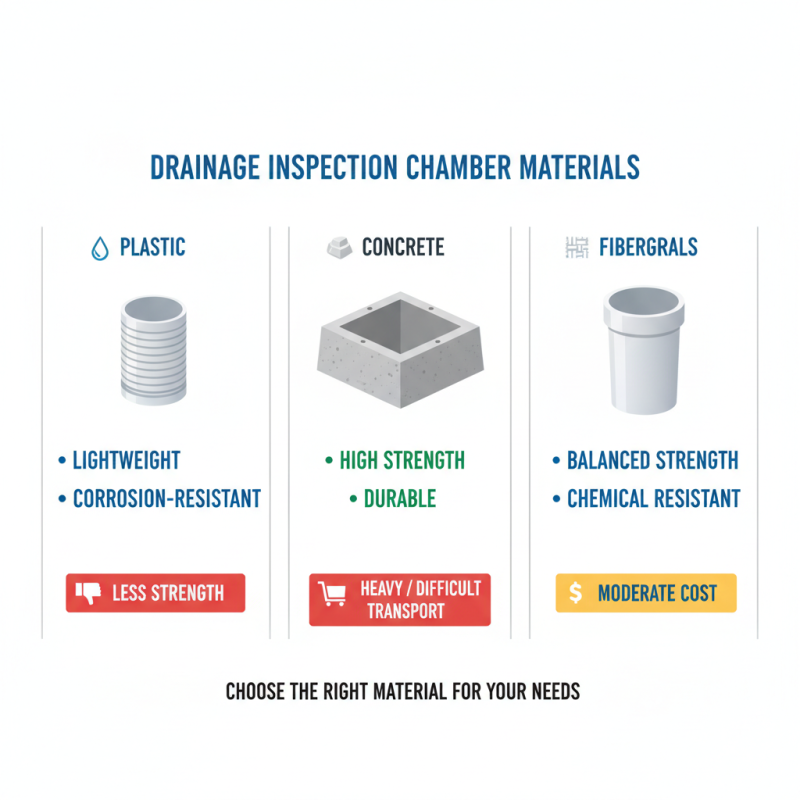 DRAINAGE INSPECTION CHAMBER MATERIALS

PLASTIC

• LIGHTWEIGHT
• CORROSION-RESISTANT

LESS STRENGTH

CONCRETE

• HIGH STRENGTH
• DURABLE

HEAVY / DIFFICULT TRANSPORT

FIBERGRALS

• BALANCED STRENGTH
• CHEMICAL RESISTANT

$ MODERATE COST

CHOOSE THE RIGHT MATERIAL FOR YOUR NEEDS